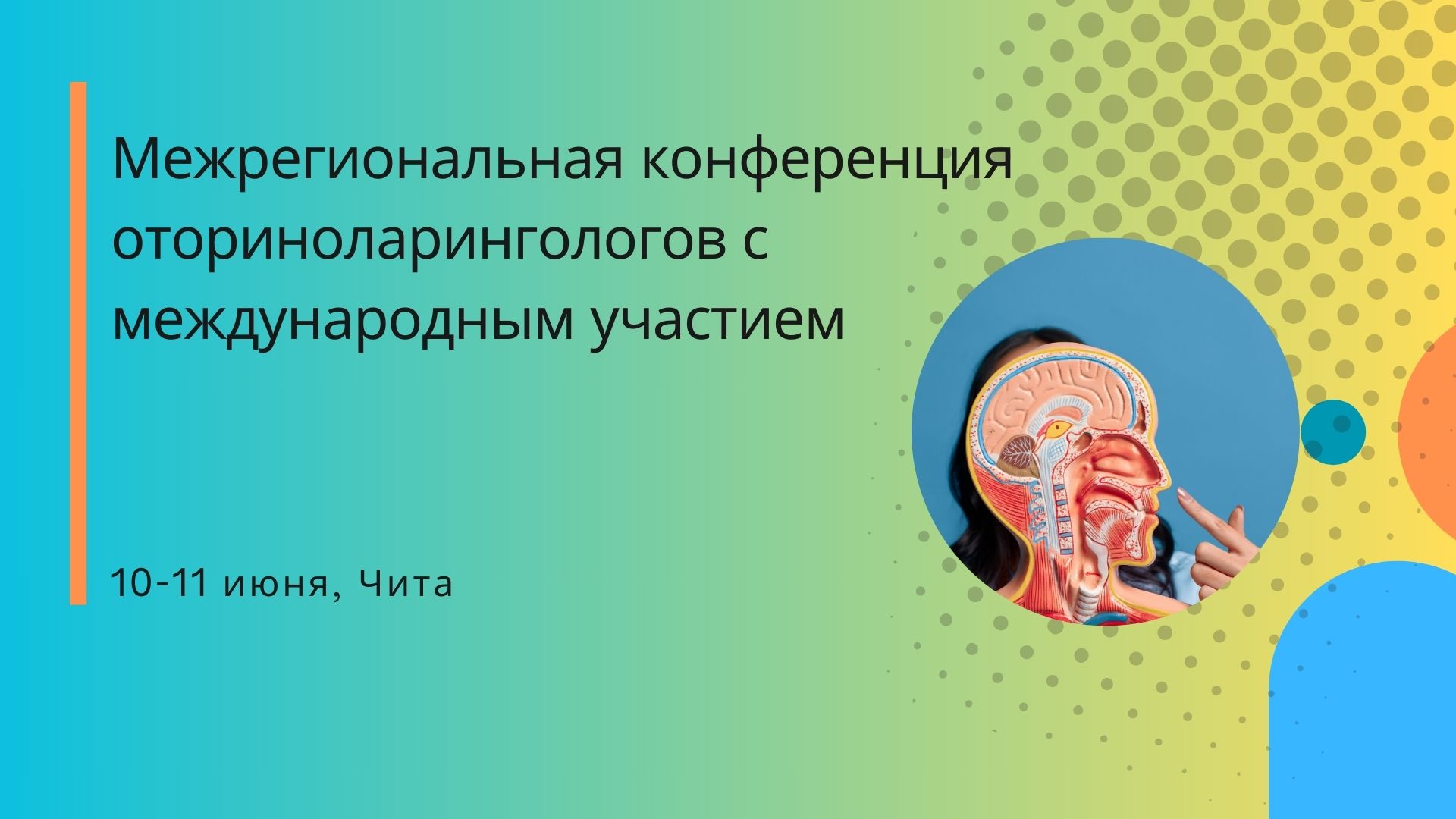 Межрегиональная конференция оториноларингологов с международным участием

10-11 июня, Чита